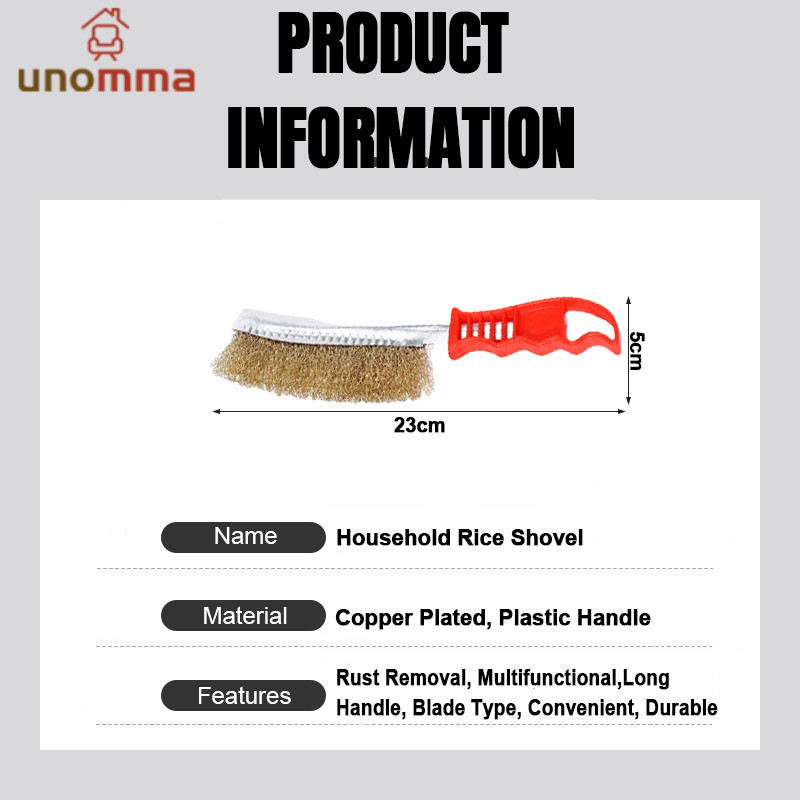 unomma

PRODUCT INFORMATION

5cm

23cm

Name Household Rice Shovel

Material Copper Plated, Plastic Handle

Features Rust Removal, Multifunctional,Long Handle, Blade Type, Convenient, Durable